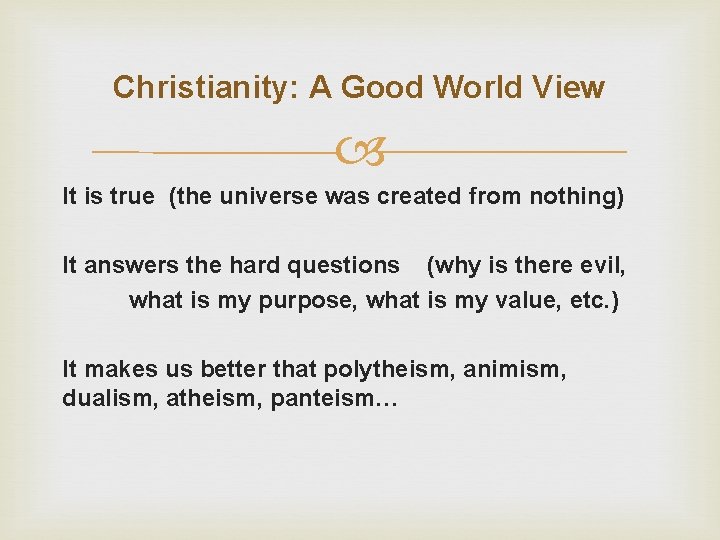 Christianity: A Good World View

It is true (the universe was created from nothing)

It answers the hard questions (why is there evil, what is my purpose, what is my value, etc.)

It makes us better that polytheism, animism, dualism, atheism, panteism…